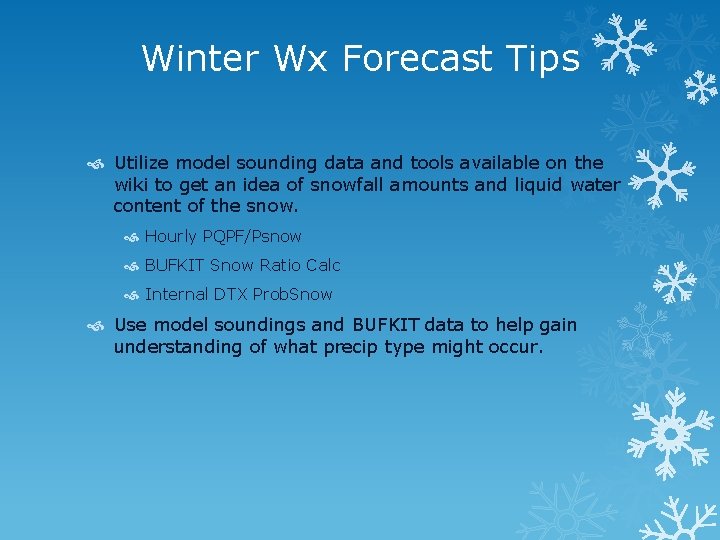 Winter Wx Forecast Tips

Utilize model sounding data and tools available on the wiki to get an idea of snowfall amounts and liquid water content of the snow.

Hourly PQPF/Psnow

BUFKIT Snow Ratio Calc

Internal DTX ProbSnow

Use model soundings and BUFKIT data to help gain understanding of what precip type might occur.